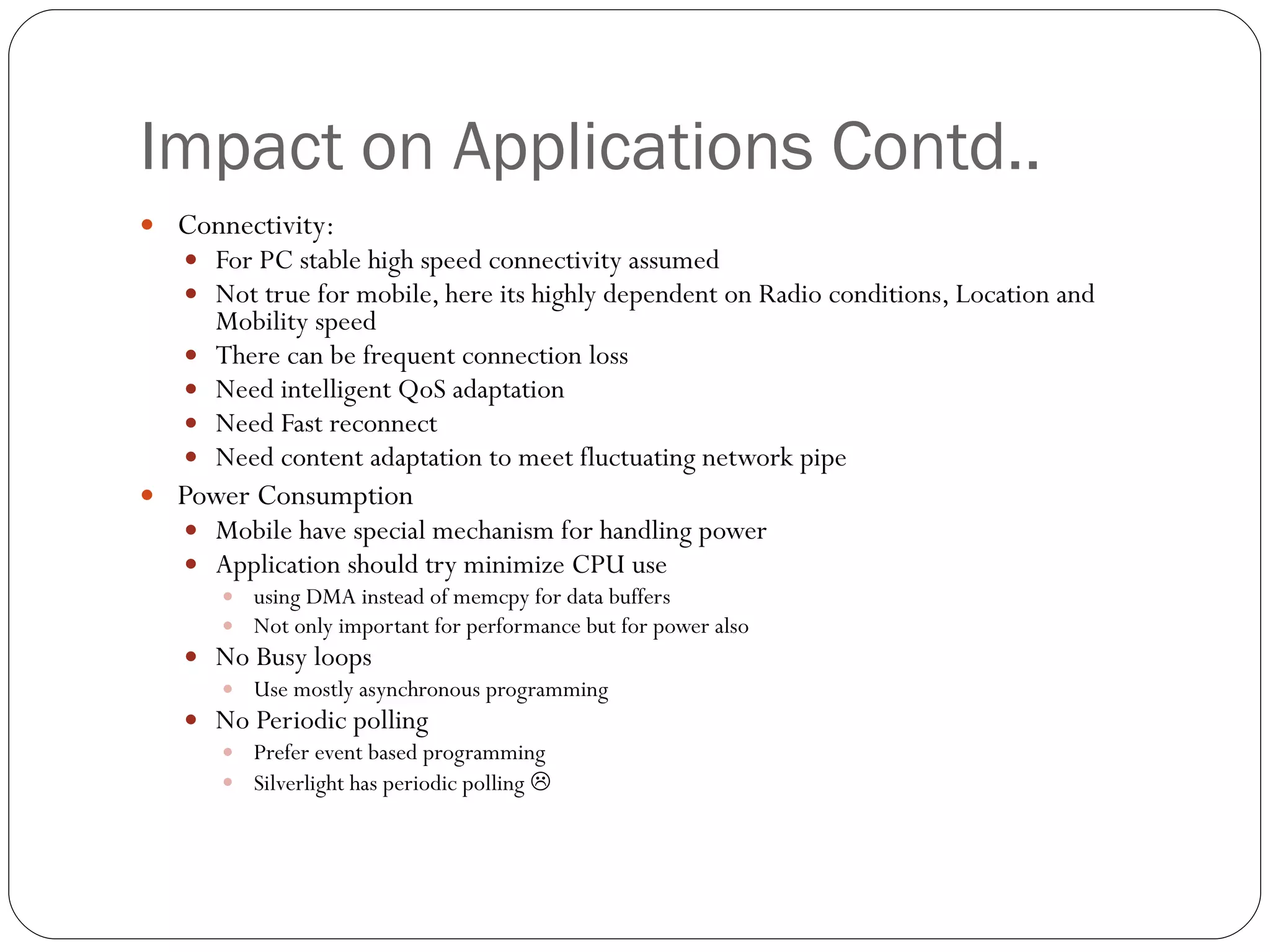 Impact on Applications Contd..

- Connectivity:
  - For PC stable high speed connectivity assumed
  - Not true for mobile, here its highly dependent on Radio conditions, Location and Mobility speed
  - There can be frequent connection loss
  - Need intelligent QoS adaptation
  - Need Fast reconnect
  - Need content adaptation to meet fluctuating network pipe
- Power Consumption
  - Mobile have special mechanism for handling power
  - Application should try minimize CPU use
    - using DMA instead of memcpy for data buffers
    - Not only important for performance but for power also
  - No Busy loops
    - Use mostly asynchronous programming
  - No Periodic polling
    - Prefer event based programming
    - Silverlight has periodic polling ☹